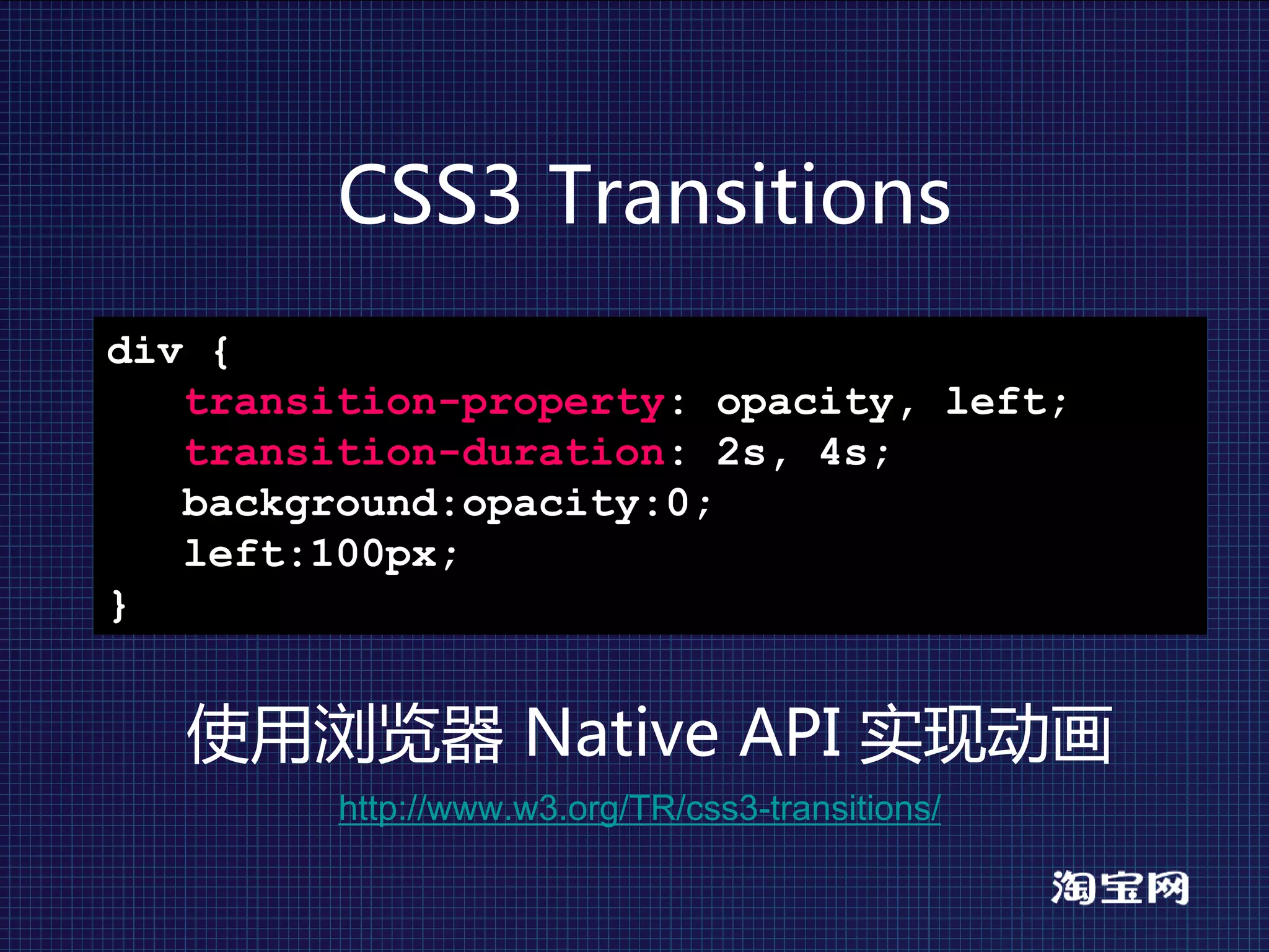 CSS3 Transitions

div {
transition-property: opacity, left;
transition-duration: 2s, 4s;
background:opacity:0;
left:100px;
}

使用浏览器 Native API 实现动画

http://www.w3.org/TR/css3-transitions/

淘宝网